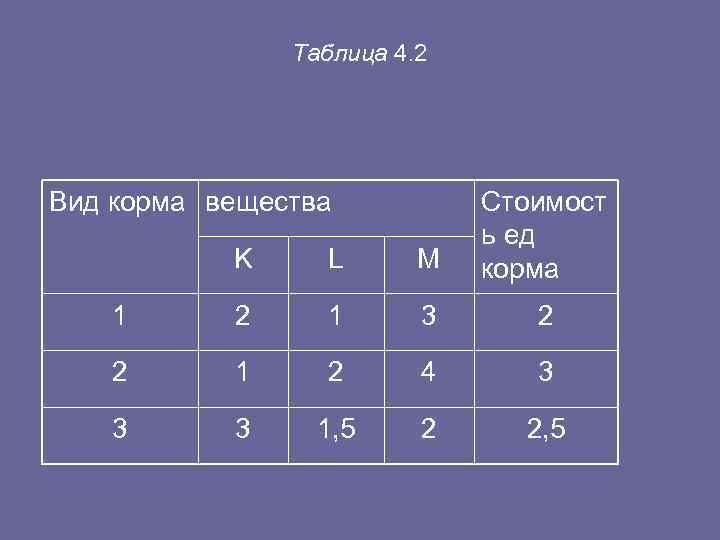 Таблица 4.2

| Вид корма | вещества | | | Стоимость ед корма |
|---|---|---|---|---|
| | K | L | M | |
| 1 | 2 | 1 | 3 | 2 |
| 2 | 1 | 2 | 4 | 3 |
| 3 | 3 | 1,5 | 2 | 2,5 |